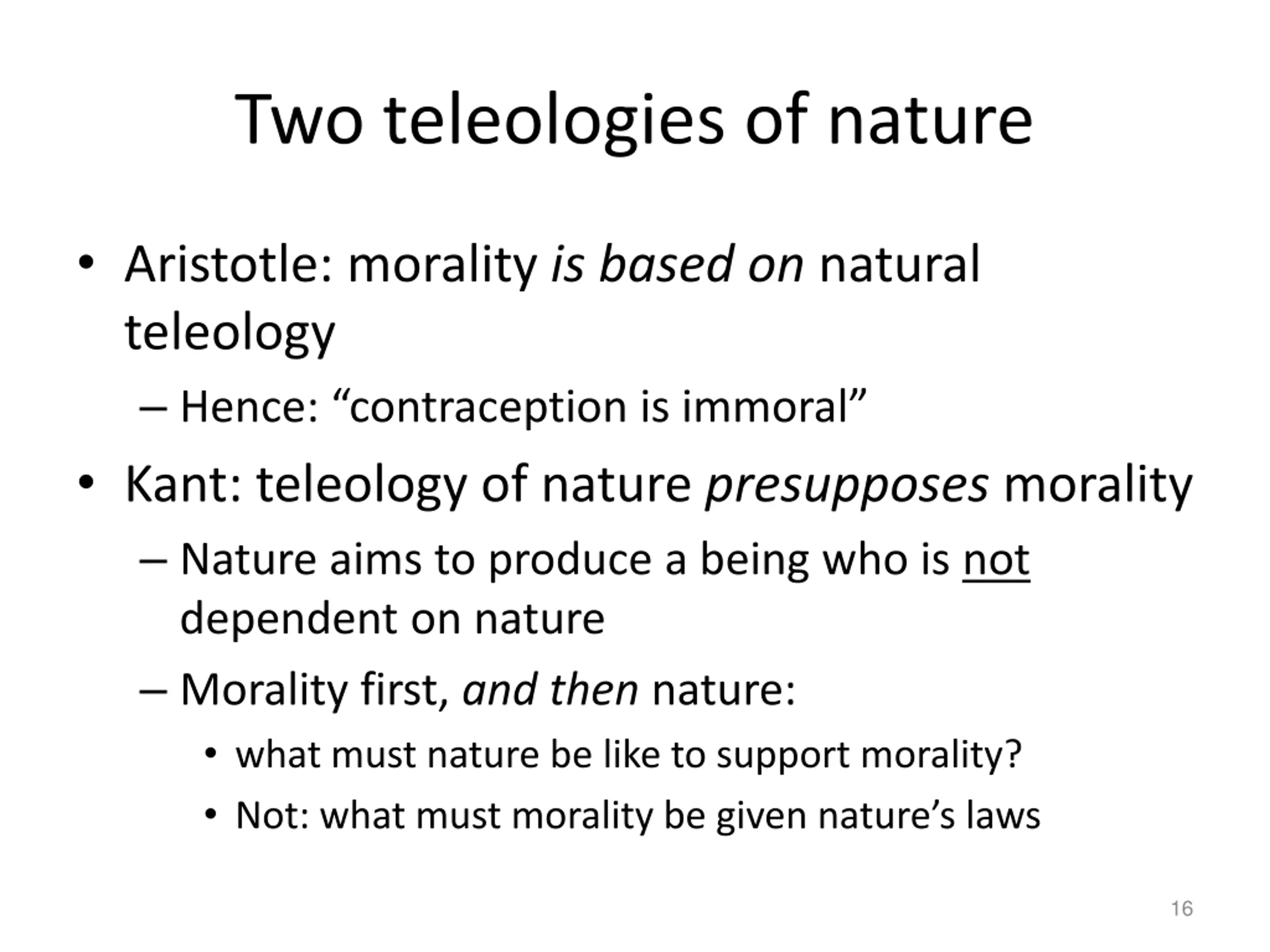 Two teleologies of nature

• Aristotle: morality is based on natural teleology
  – Hence: “contraception is immoral”
• Kant: teleology of nature presupposes morality
  – Nature aims to produce a being who is not dependent on nature
  – Morality first, and then nature:
    • what must nature be like to support morality?
    • Not: what must morality be given nature’s laws

16